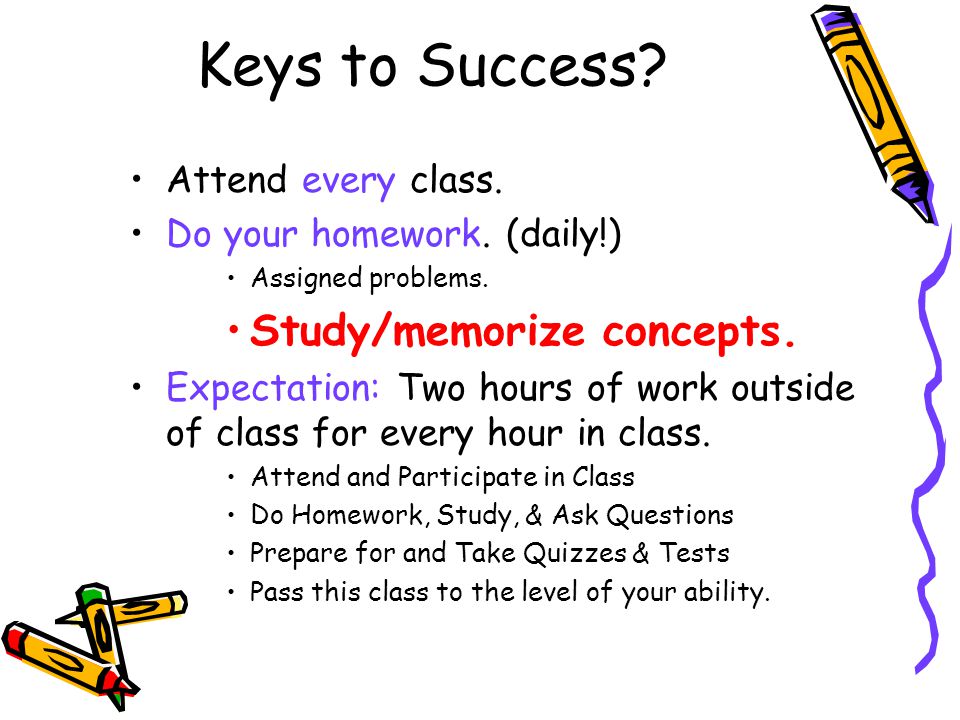 Keys to Success?

• Attend every class.
• Do your homework. (daily!)
  • Assigned problems.
  • Study/memorize concepts.
• Expectation: Two hours of work outside of class for every hour in class.
  • Attend and Participate in Class
  • Do Homework, Study, & Ask Questions
  • Prepare for and Take Quizzes & Tests
  • Pass this class to the level of your ability.